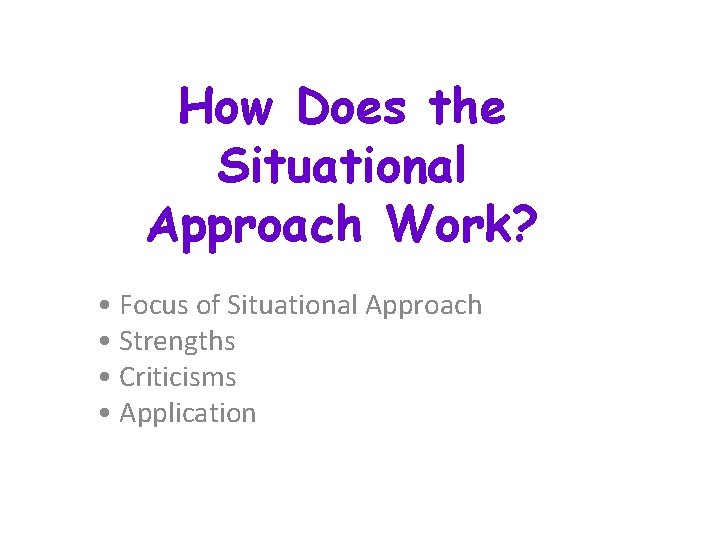 How Does the Situational Approach Work?

• Focus of Situational Approach
• Strengths
• Criticisms
• Application